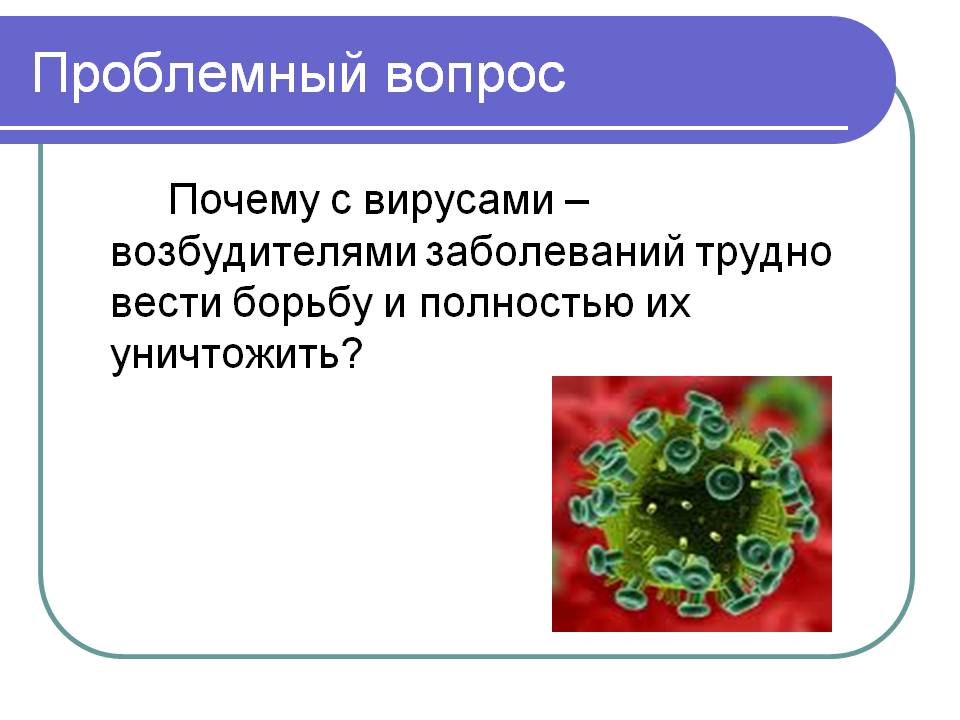 Проблемный вопрос

Почему с вирусами – возбудителями заболеваний трудно вести борьбу и полностью их уничтожить?